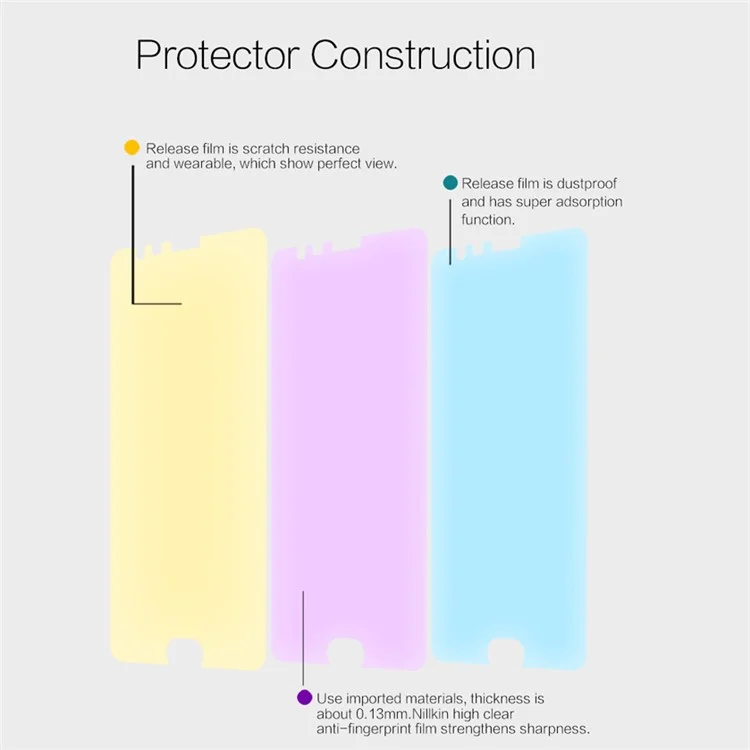 Protector Construction

Release film is scratch resistance and wearable, which show perfect view.

Release film is dustproof and has super adsorption function.

Use imported materials, thickness is about 0.13mm.Nillkin high clear anti-fingerprint film strengthens sharpness.